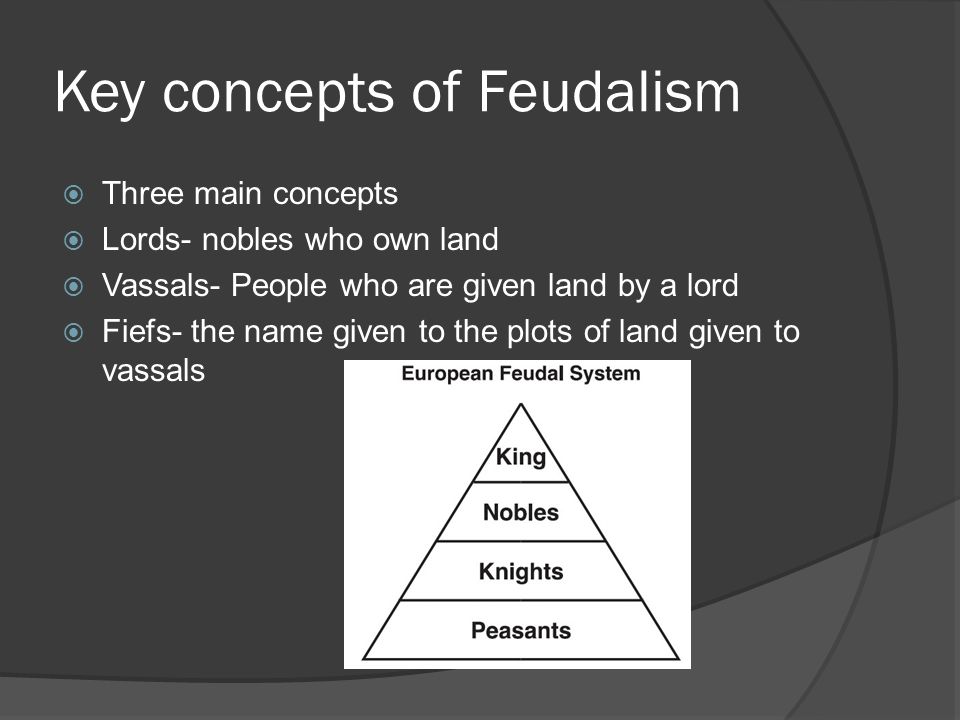 Key concepts of Feudalism

Three main concepts
Lords- nobles who own land
Vassals- People who are given land by a lord
Fiefs- the name given to the plots of land given to vassals

European Feudal System

King
Nobles
Knights
Peasants